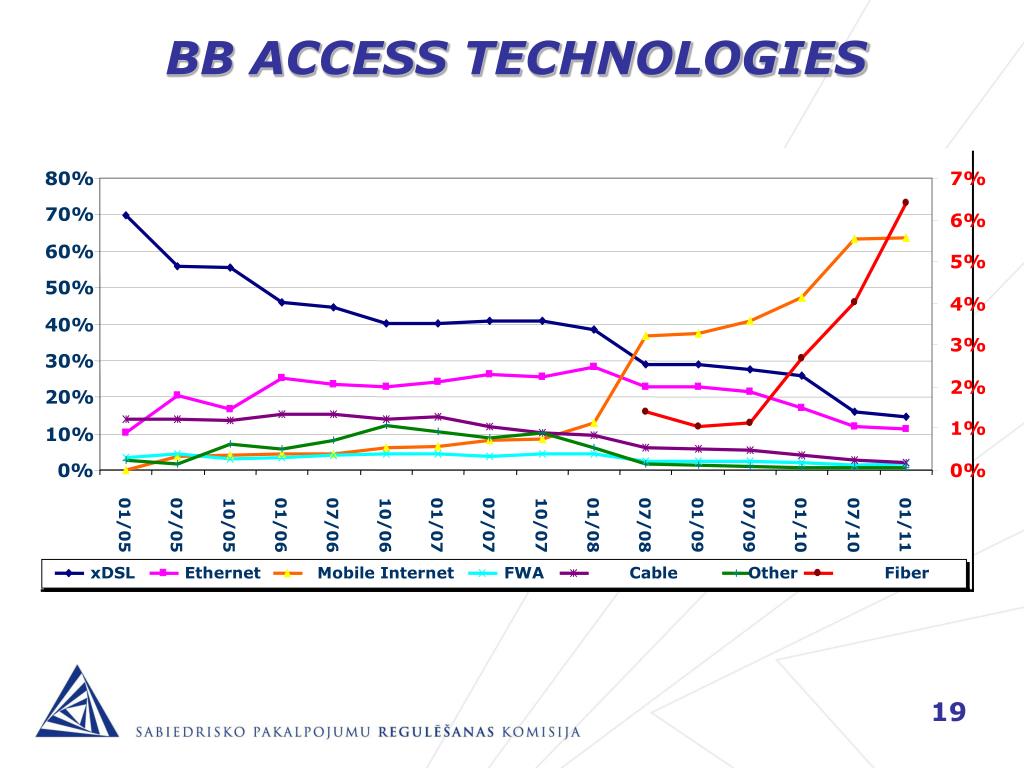 BB ACCESS TECHNOLOGIES

80%
70%
60%
50%
40%
30%
20%
10%
0%

7%
6%
5%
4%
3%
2%
1%
0%

01/05 07/05 10/05 01/06 07/06 10/06 01/07 07/07 10/07 01/08 07/08 01/09 07/09 01/10 07/10 01/11

xDSL Ethernet Mobile Internet FWA Cable Other Fiber

SABIEDRISKO PAKALPOJUMU REGULĒŠANAS KOMISIJA

19